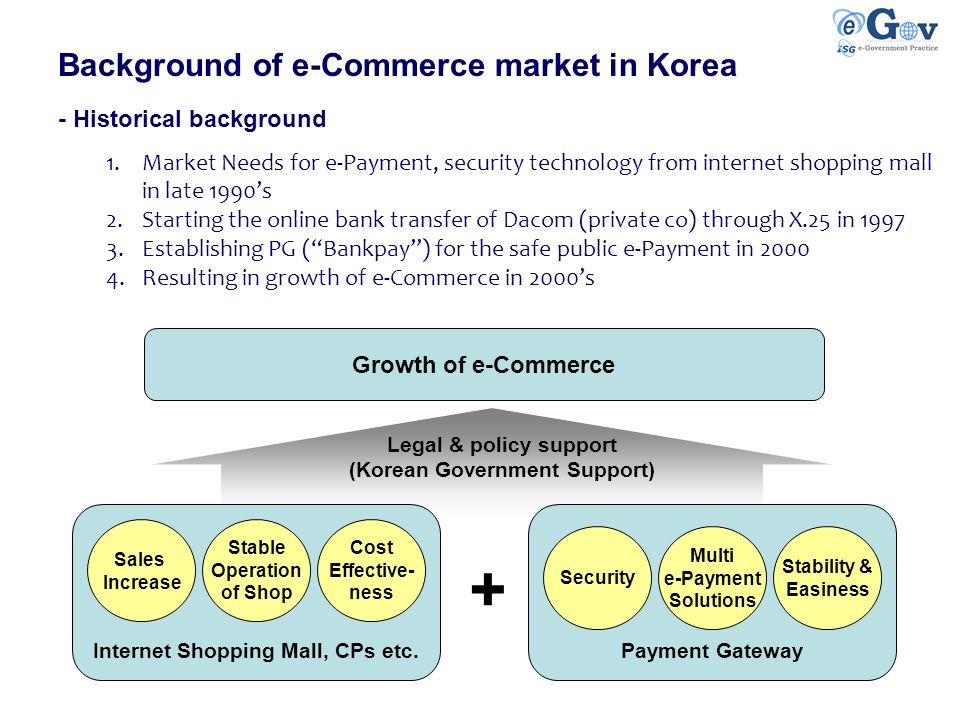 eGov
ISG e-Government Practice

Background of e-Commerce market in Korea

- Historical background

1. Market Needs for e-Payment, security technology from internet shopping mall in late 1990's
2. Starting the online bank transfer of Dacom (private co) through X.25 in 1997
3. Establishing PG ("Bankpay") for the safe public e-Payment in 2000
4. Resulting in growth of e-Commerce in 2000's

Growth of e-Commerce

Legal & policy support
(Korean Government Support)

Sales Increase

Stable Operation of Shop

Cost Effectiveness

Internet Shopping Mall, CPs etc.

+

Security

Multi e-Payment Solutions

Stability & Easiness

Payment Gateway